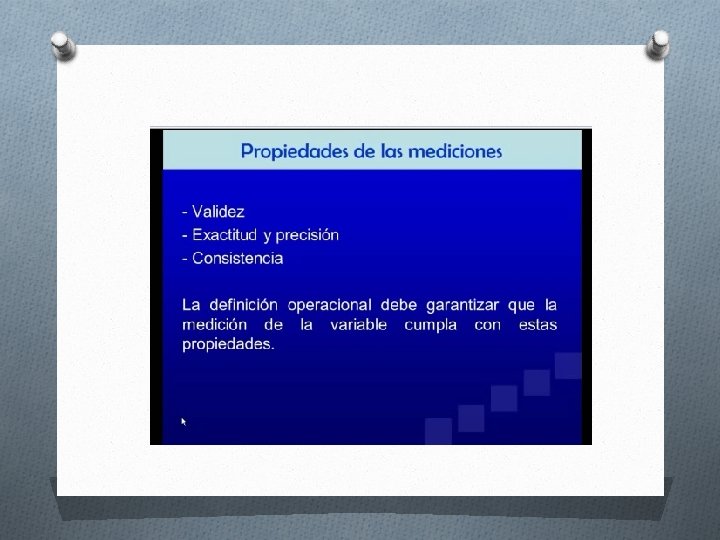 Propiedades de las mediciones

- Validez
- Exactitud y precisión
- Consistencia

La definición operacional debe garantizar que la medición de la variable cumpla con estas propiedades.